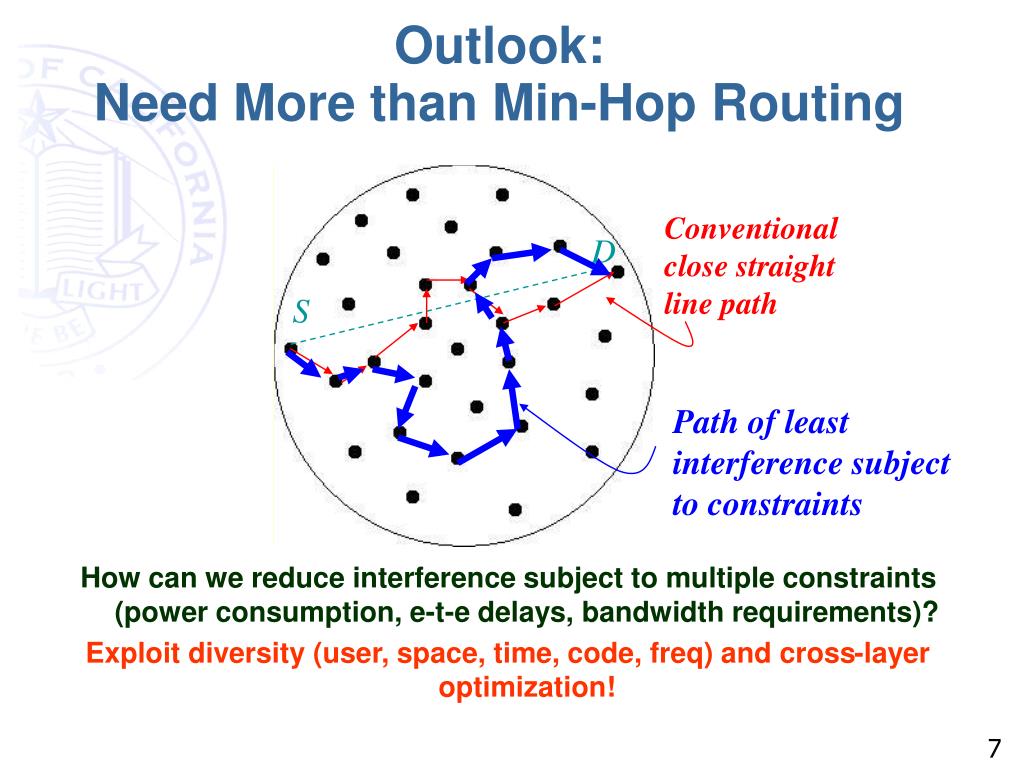 Outlook:
Need More than Min-Hop Routing

S

D

Conventional close straight line path

Path of least interference subject to constraints

How can we reduce interference subject to multiple constraints (power consumption, e-t-e delays, bandwidth requirements)?

Exploit diversity (user, space, time, code, freq) and cross-layer optimization!

7